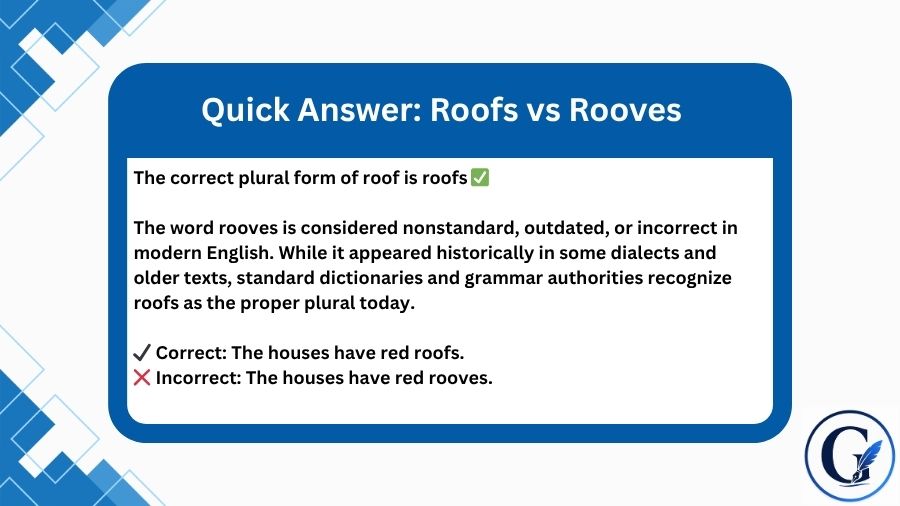 Quick Answer: Roofs vs Rooves

The correct plural form of roof is roofs ✅

The word rooves is considered nonstandard, outdated, or incorrect in modern English. While it appeared historically in some dialects and older texts, standard dictionaries and grammar authorities recognize roofs as the proper plural today.

✔ Correct: The houses have red roofs.
❌ Incorrect: The houses have red rooves.

G